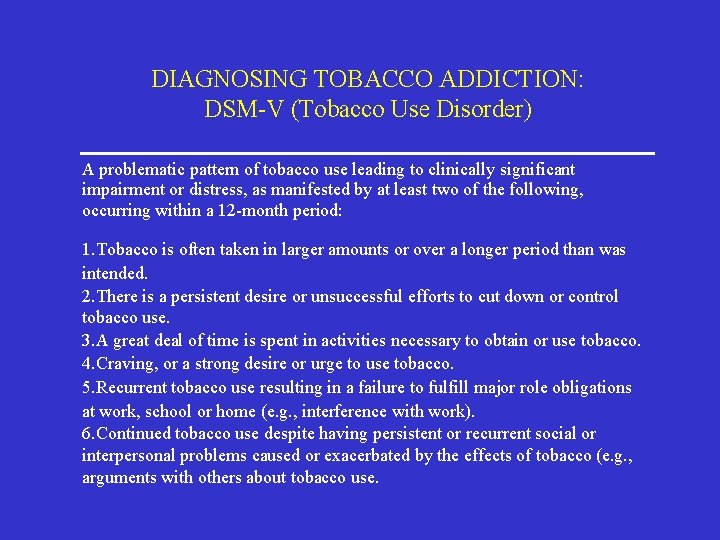 DIAGNOSING TOBACCO ADDICTION:
DSM-V (Tobacco Use Disorder)

A problematic pattern of tobacco use leading to clinically significant impairment or distress, as manifested by at least two of the following, occurring within a 12-month period:

1.Tobacco is often taken in larger amounts or over a longer period than was intended.
2.There is a persistent desire or unsuccessful efforts to cut down or control tobacco use.
3.A great deal of time is spent in activities necessary to obtain or use tobacco.
4.Craving, or a strong desire or urge to use tobacco.
5.Recurrent tobacco use resulting in a failure to fulfill major role obligations at work, school or home (e.g., interference with work).
6.Continued tobacco use despite having persistent or recurrent social or interpersonal problems caused or exacerbated by the effects of tobacco (e.g., arguments with others about tobacco use.